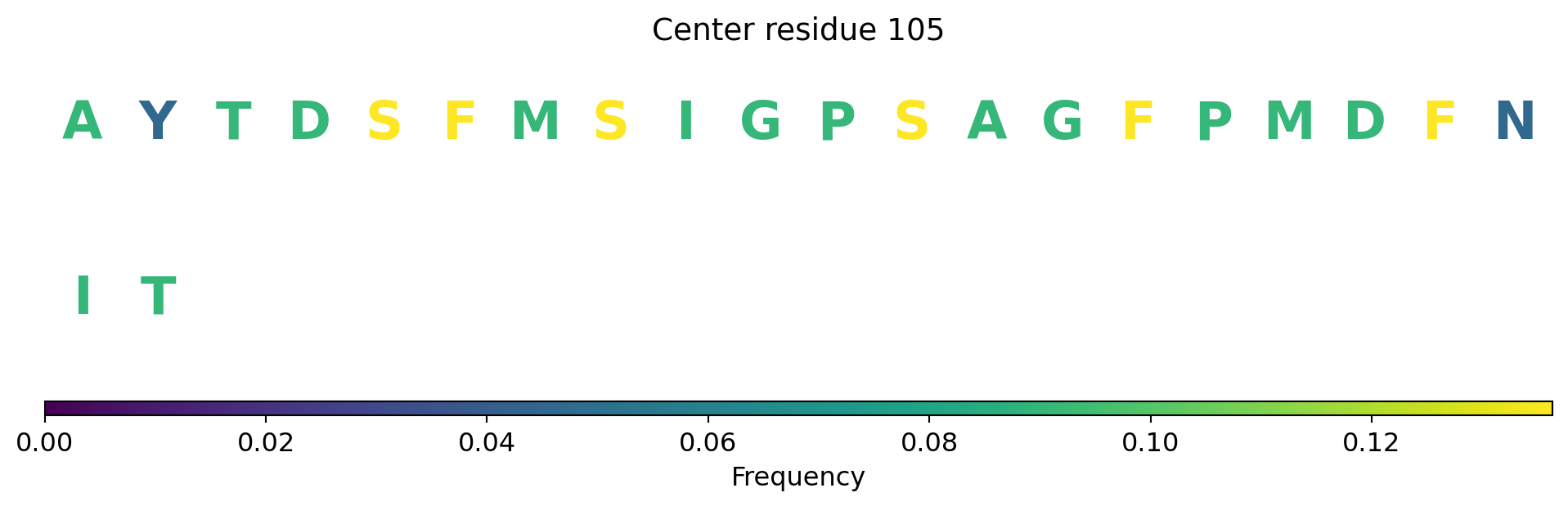 Center residue 105

A Y T D S F M S I G P S A G F P M D F N

I T

0.00 0.02 0.04 0.06 0.08 0.10 0.12

Frequency